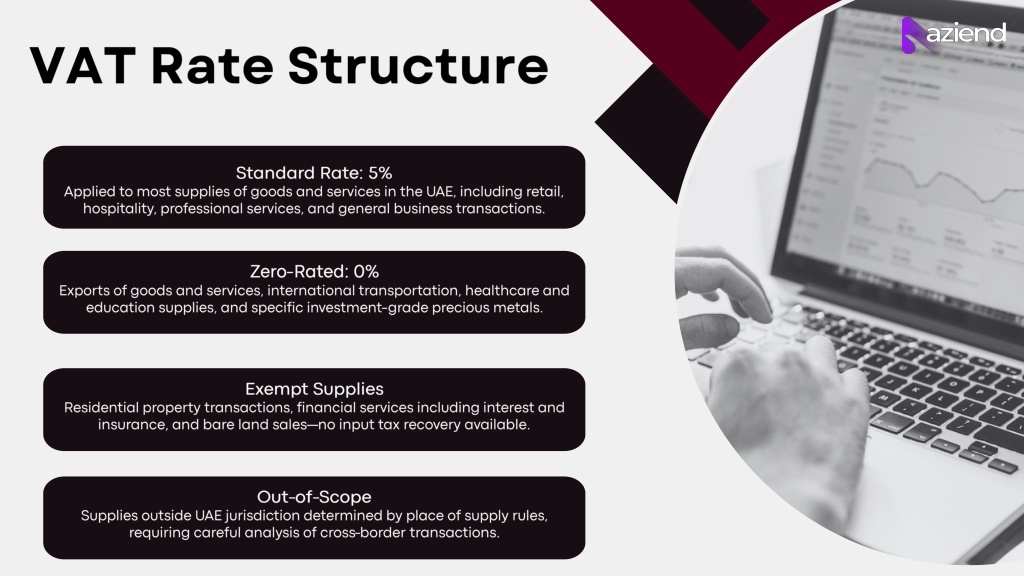 aziend

VAT Rate Structure

Standard Rate: 5%
Applied to most supplies of goods and services in the UAE, including retail, hospitality, professional services, and general business transactions.

Zero-Rated: 0%
Exports of goods and services, international transportation, healthcare and education supplies, and specific investment-grade precious metals.

Exempt Supplies
Residential property transactions, financial services including interest and insurance, and bare land sales—no input tax recovery available.

Out-of-Scope
Supplies outside UAE jurisdiction determined by place of supply rules, requiring careful analysis of cross-border transactions.